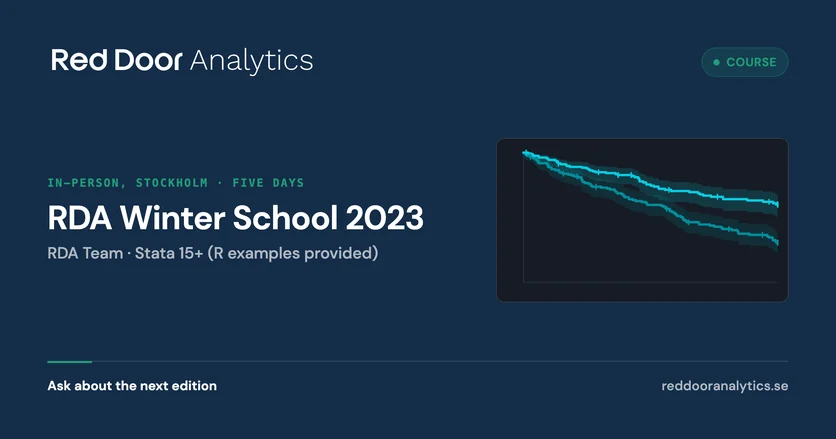 Red Door Analytics

COURSE

IN-PERSON, STOCKHOLM · FIVE DAYS

RDA Winter School 2023

RDA Team · Stata 15+ (R examples provided)

Ask about the next edition

reddooranalytics.se